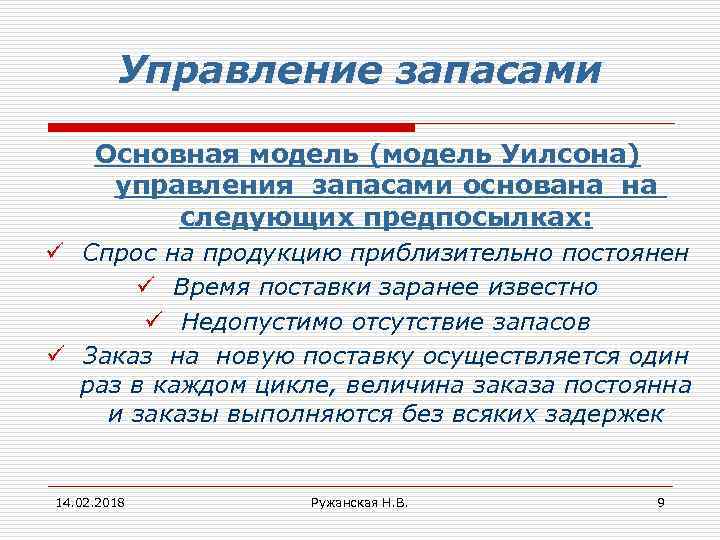 Управление запасами

Основная модель (модель Уилсона) управления запасами основана на следующих предпосылках:

✓ Спрос на продукцию приблизительно постоянен
✓ Время поставки заранее известно
✓ Недопустимо отсутствие запасов
✓ Заказ на новую поставку осуществляется один раз в каждом цикле, величина заказа постоянна и заказы выполняются без всяких задержек

14.02.2018 Ружанская Н.В. 9